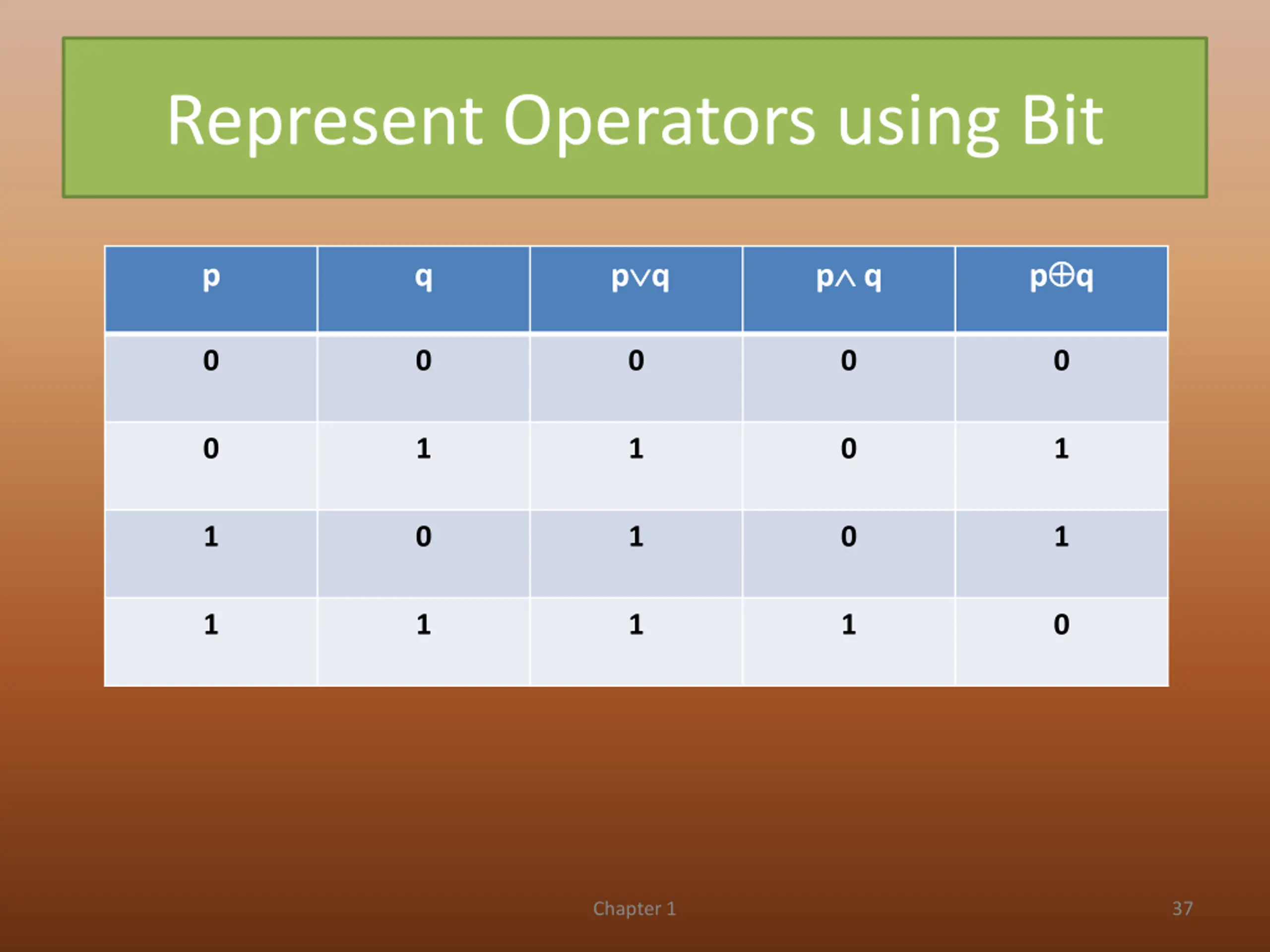 Represent Operators using Bit

| p | q | $p \vee q$ | $p \wedge q$ | $p \oplus q$ |
|---|---|---|---|---|
| 0 | 0 | 0 | 0 | 0 |
| 0 | 1 | 1 | 0 | 1 |
| 1 | 0 | 1 | 0 | 1 |
| 1 | 1 | 1 | 1 | 0 |

Chapter 1

37